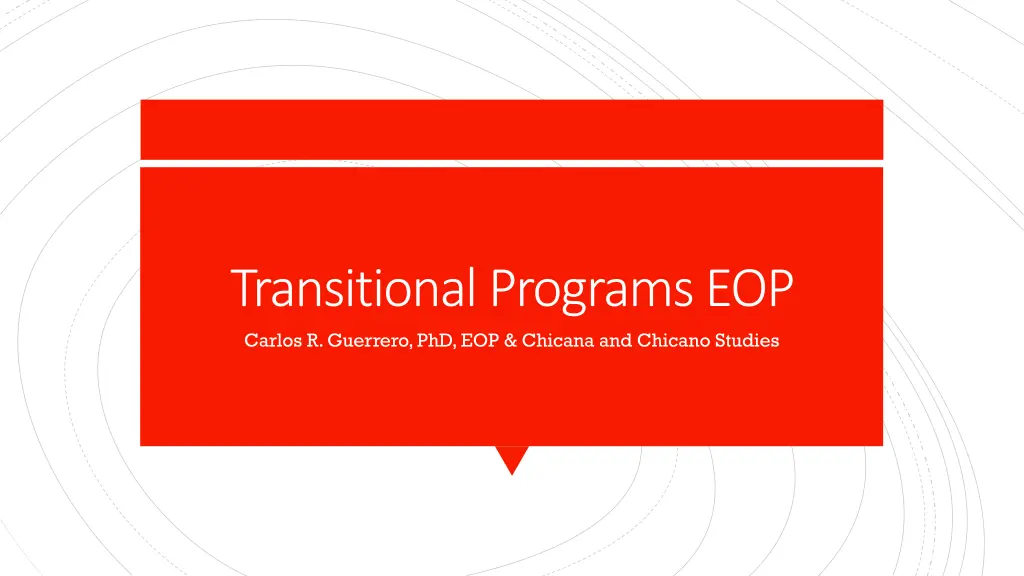 Transitional Programs EOP

Carlos R. Guerrero, PhD, EOP & Chicana and Chicano Studies